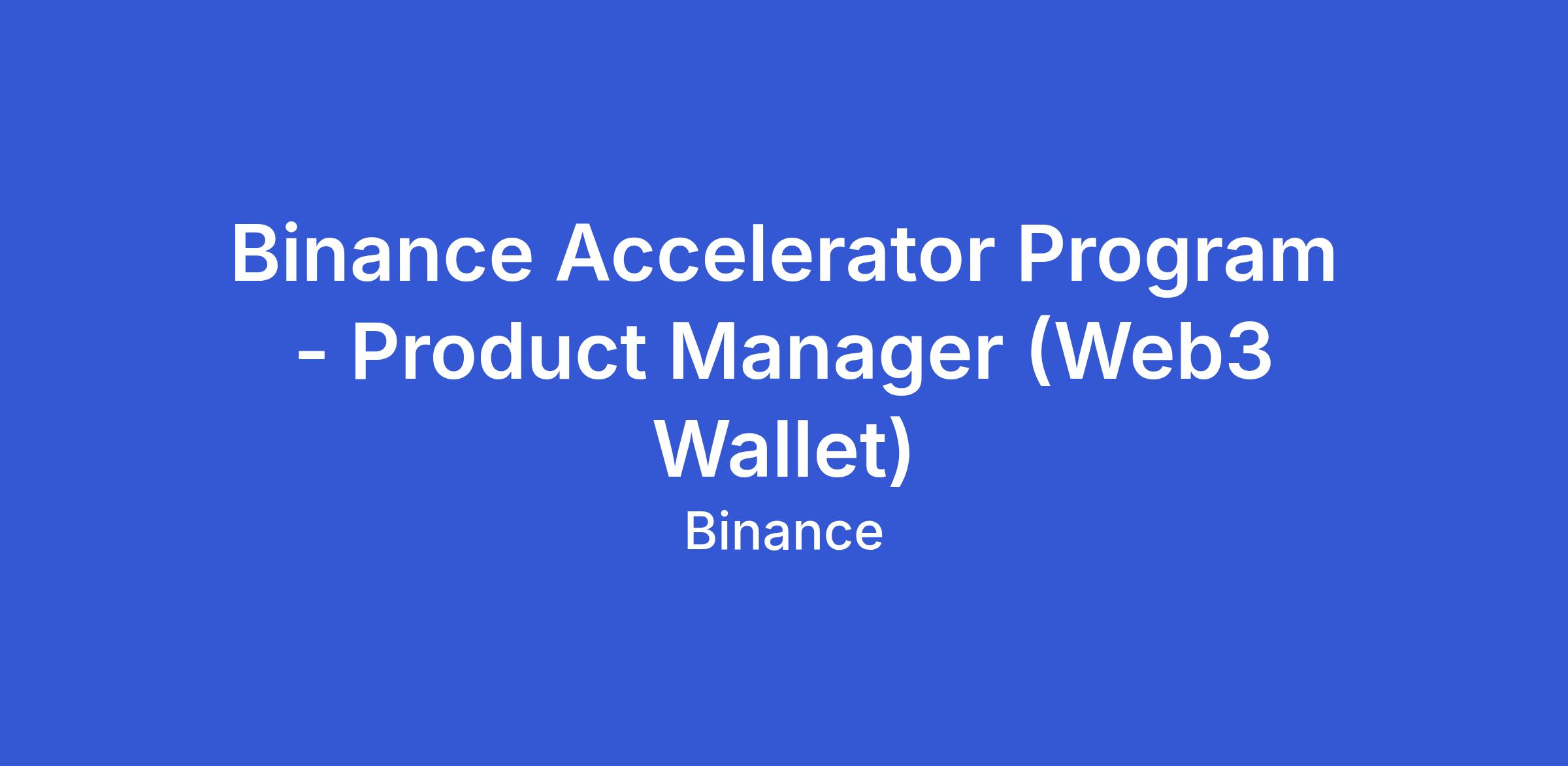 Binance Accelerator Program - Product Manager (Web3 Wallet)

Binance